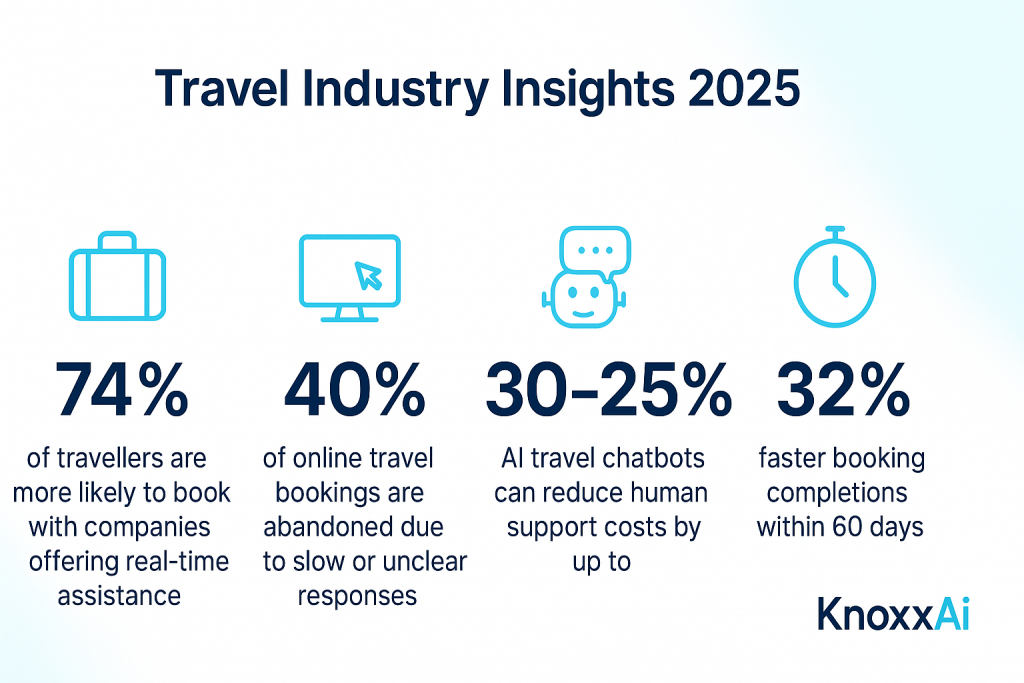 Travel Industry Insights 2025

74%
of travellers are more likely to book with companies offering real-time assistance

40%
of online travel bookings are abandoned due to slow or unclear responses

30–25%
AI travel chatbots can reduce human support costs by up to

32%
faster booking completions within 60 days

KnoxxAi